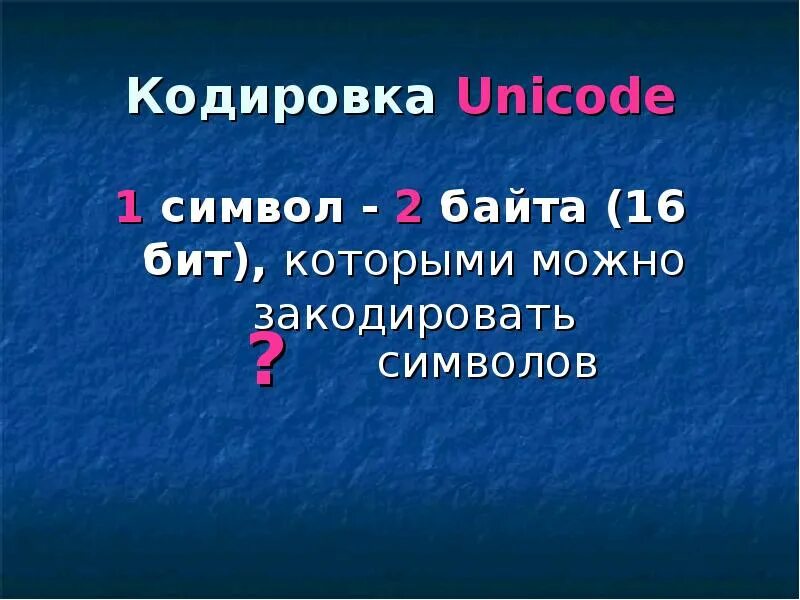 Кодировка Unicode

1 символ - 2 байта (16 бит), которыми можно закодировать

? символов